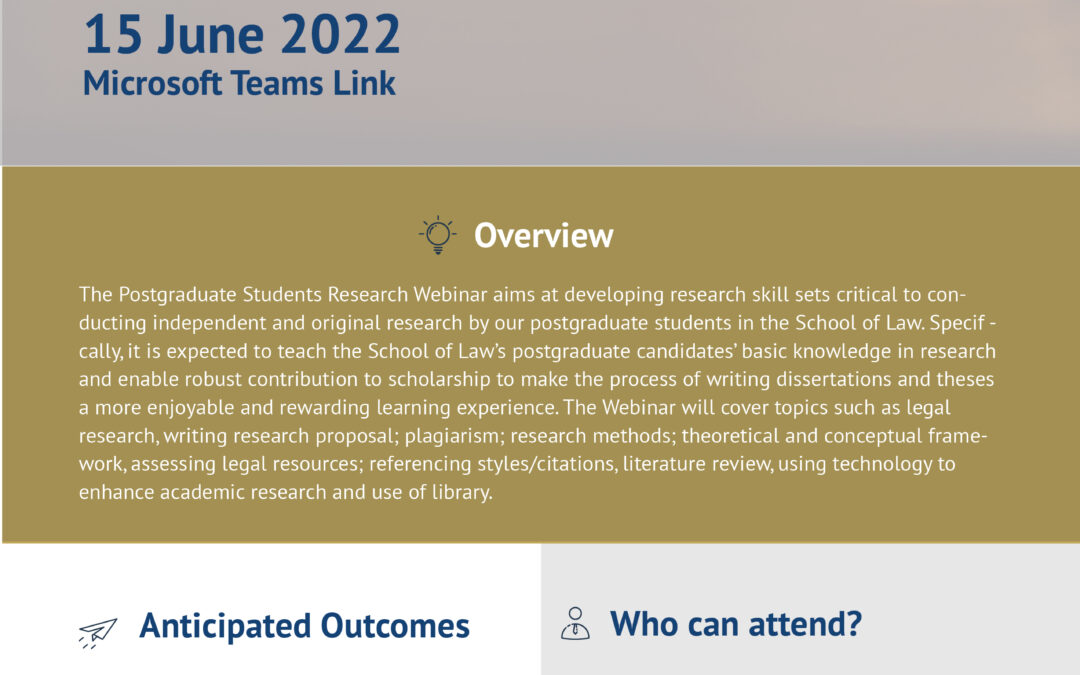 15 June 2022
Microsoft Teams Link

Overview

The Postgraduate Students Research Webinar aims at developing research skill sets critical to conducting independent and original research by our postgraduate students in the School of Law. Specif - cally, it is expected to teach the School of Law's postgraduate candidates' basic knowledge in research and enable robust contribution to scholarship to make the process of writing dissertations and theses a more enjoyable and rewarding learning experience. The Webinar will cover topics such as legal research, writing research proposal; plagiarism; research methods; theoretical and conceptual framework, assessing legal resources; referencing styles/citations, literature review, using technology to enhance academic research and use of library.

Anticipated Outcomes

Who can attend?